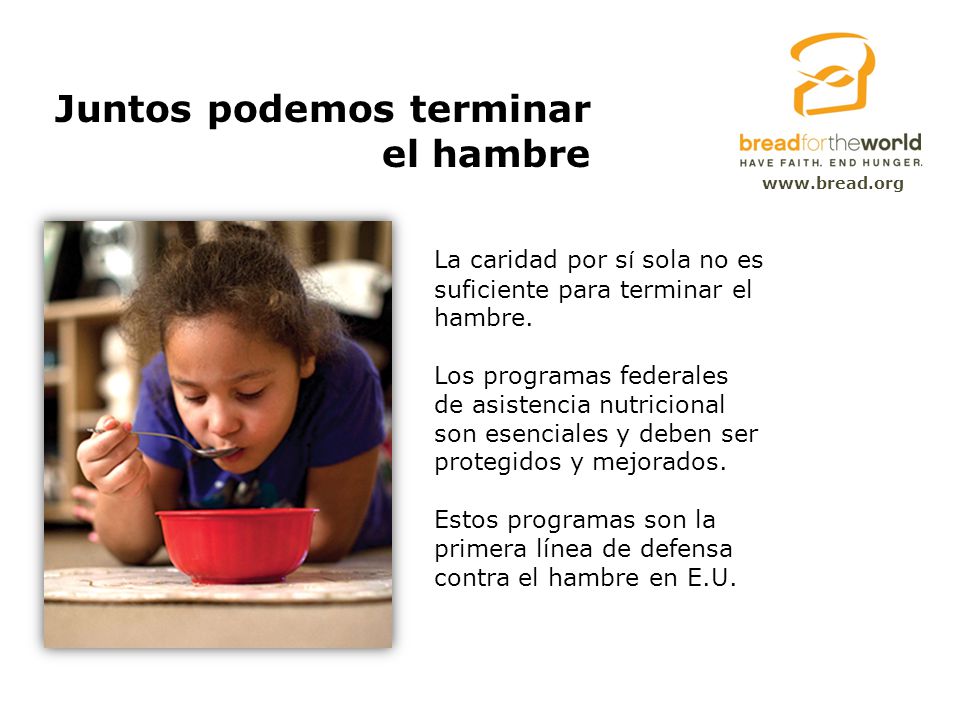 Juntos podemos terminar el hambre

breadfortheworld
HAVE FAITH. END HUNGER.
www.bread.org

La caridad por sí sola no es suficiente para terminar el hambre.

Los programas federales de asistencia nutricional son esenciales y deben ser protegidos y mejorados.

Estos programas son la primera línea de defensa contra el hambre en E.U.